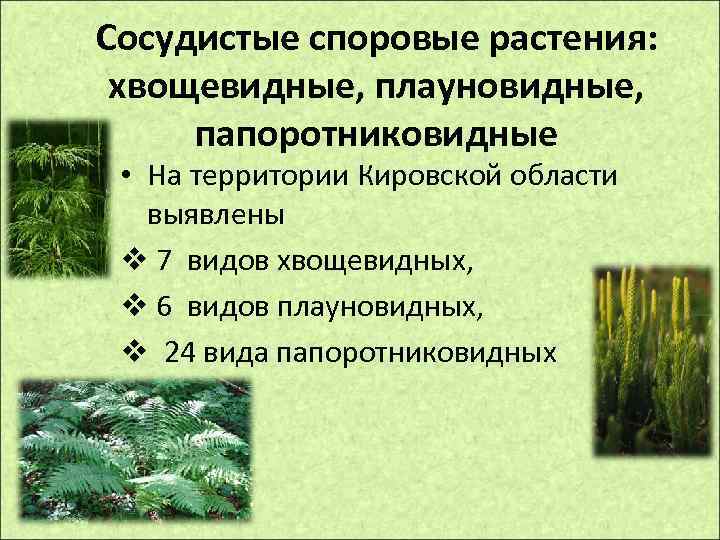 Сосудистые споровые растения: хвощевидные, плауновидные, папоротниковидные

• На территории Кировской области выявлены
❖ 7 видов хвощевидных,
❖ 6 видов плауновидных,
❖ 24 вида папоротниковидных